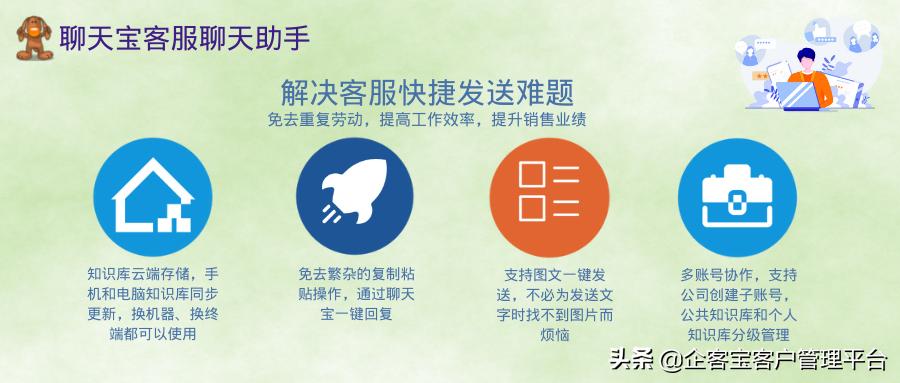 聊天宝客服聊天助手

解决客服快捷发送难题
免去重复劳动，提高工作效率，提升销售业绩

知识库云端存储，手机和电脑知识库同步更新，换机器、换终端都可以使用

免去繁杂的复制粘贴操作，通过聊天宝一键回复

支持图文一键发送，不必为发送文字时找不到图片而烦恼

多账号协作，支持公司创建子账号，公共知识库和个人知识库分级管理

头条 @企客宝客户管理平台